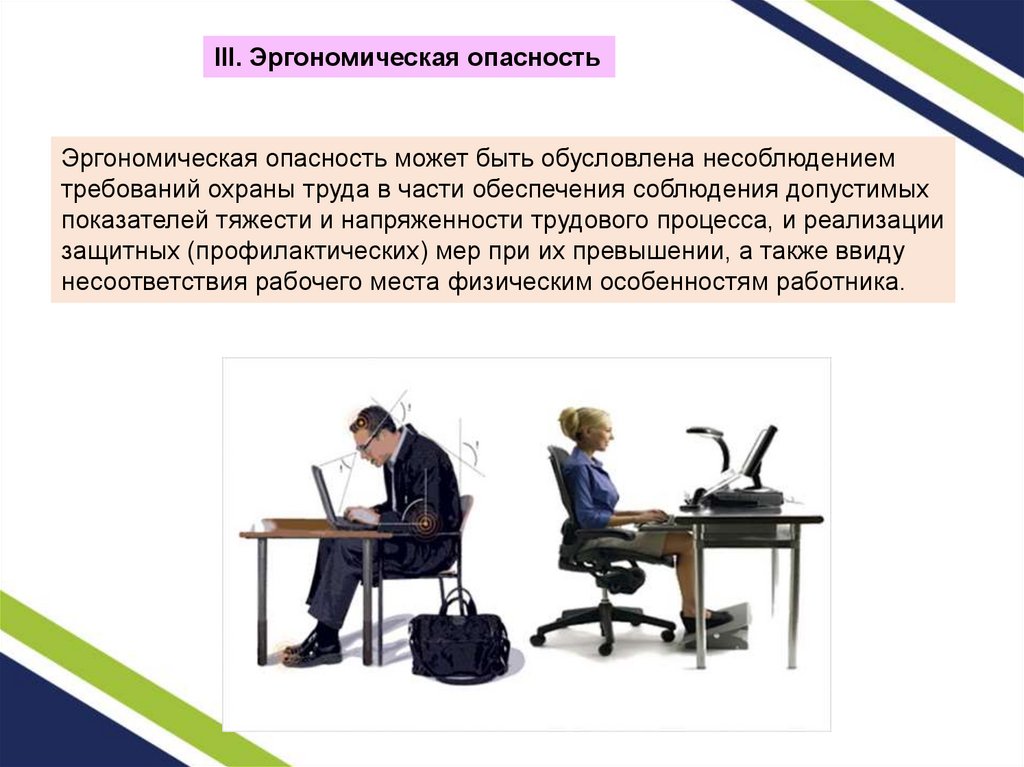 III. Эргономическая опасность

Эргономическая опасность может быть обусловлена несоблюдением требований охраны труда в части обеспечения соблюдения допустимых показателей тяжести и напряженности трудового процесса, и реализации защитных (профилактических) мер при их превышении, а также ввиду несоответствия рабочего места физическим особенностям работника.